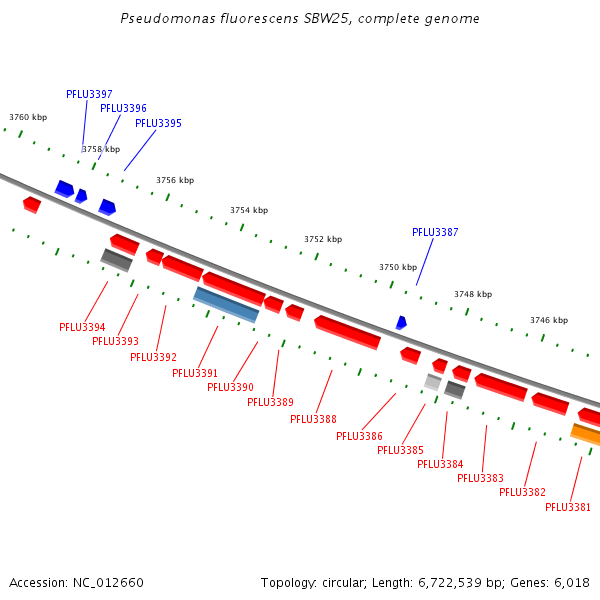 Pseudomonas fluorescens SBW25, complete genome

PFLU3397
PFLU3396
PFLU3395
3760 kbp
3758 kbp
3756 kbp
3754 kbp
3752 kbp
PFLU3387
3750 kbp
3748 kbp
3746 kbp

PFLU3394
PFLU3393
PFLU3392
PFLU3391
PFLU3390
PFLU3389
PFLU3388
PFLU3386
PFLU3385
PFLU3384
PFLU3383
PFLU3382
PFLU3381

Accession: NC_012660

Topology: circular; Length: 6,722,539 bp; Genes: 6,018